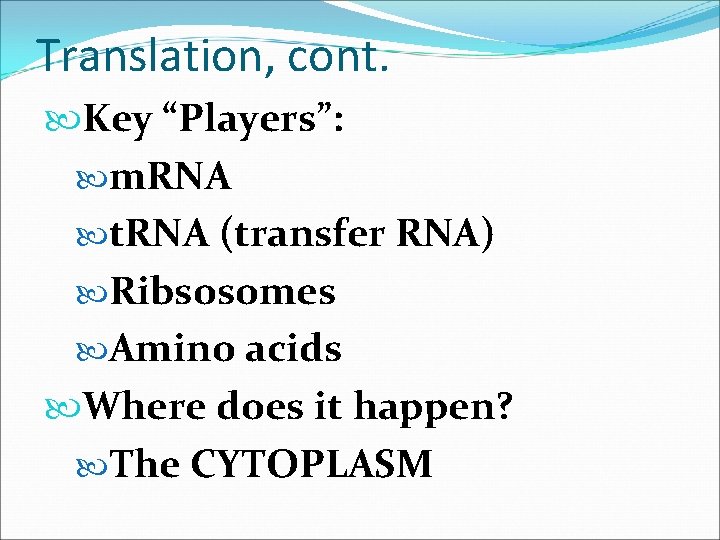 Translation, cont.

Key “Players”:

mRNA

tRNA (transfer RNA)

Ribsosomes

Amino acids

Where does it happen?

The CYTOPLASM